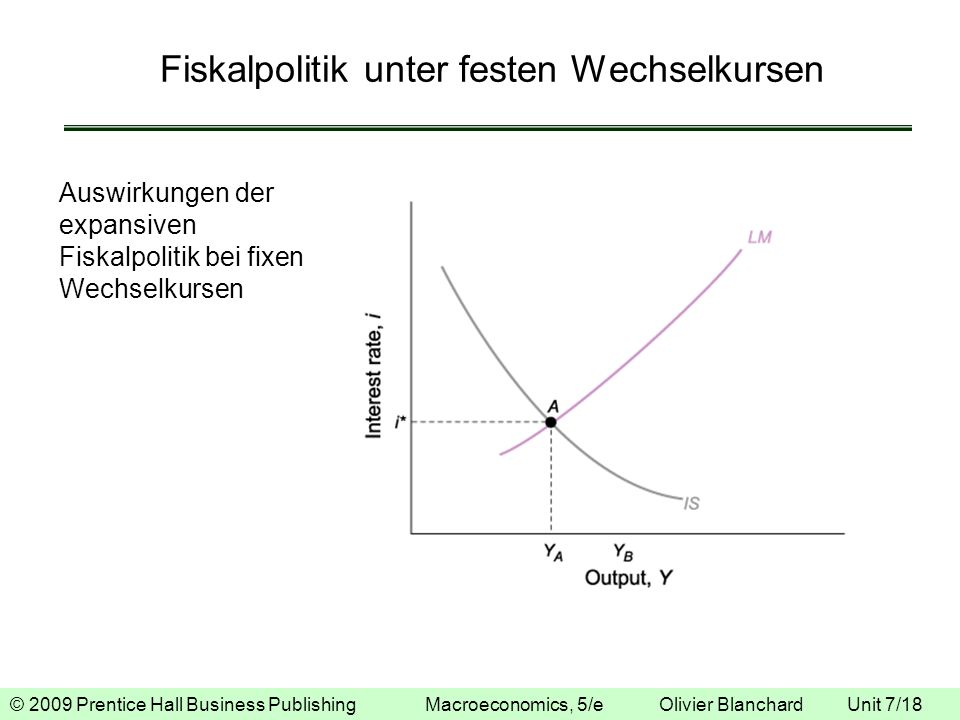 Fiskalpolitik unter festen Wechselkursen

Auswirkungen der expansiven Fiskalpolitik bei fixen Wechselkursen

LM

Interest rate, $i$

$i^*$

A

IS

$Y_A$

$Y_B$

Output, $Y$

© 2009 Prentice Hall Business Publishing Macroeconomics, 5/e Olivier Blanchard Unit 7/18